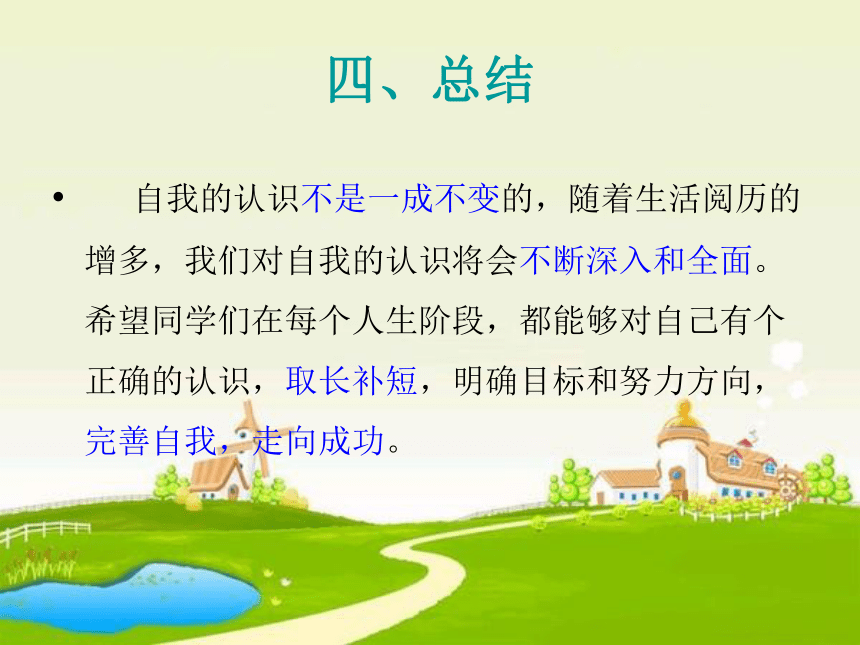 四、总结

• 自我的认识不是一成不变的，随着生活阅历的增多，我们对自我的认识将会不断深入和全面。希望同学们在每个人生阶段，都能够对自己有个正确的认识，取长补短，明确目标和努力方向，完善自我，走向成功。